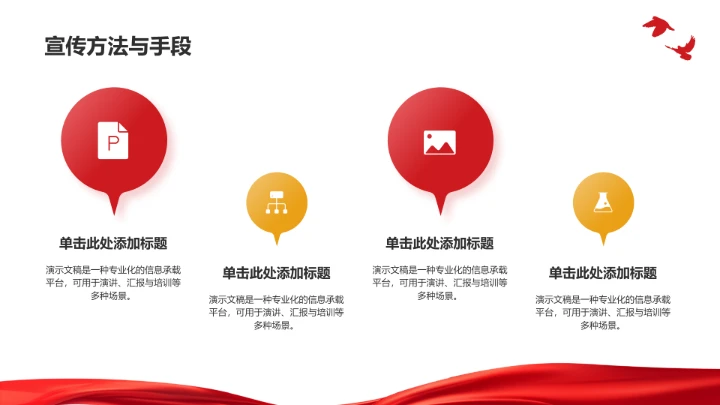 宣传方法与手段

P

单击此处添加标题

演示文稿是一种专业化的信息承载平台，可用于演讲、汇报与培训等多种场景。

单击此处添加标题

演示文稿是一种专业化的信息承载平台，可用于演讲、汇报与培训等多种场景。

单击此处添加标题

演示文稿是一种专业化的信息承载平台，可用于演讲、汇报与培训等多种场景。

单击此处添加标题

演示文稿是一种专业化的信息承载平台，可用于演讲、汇报与培训等多种场景。